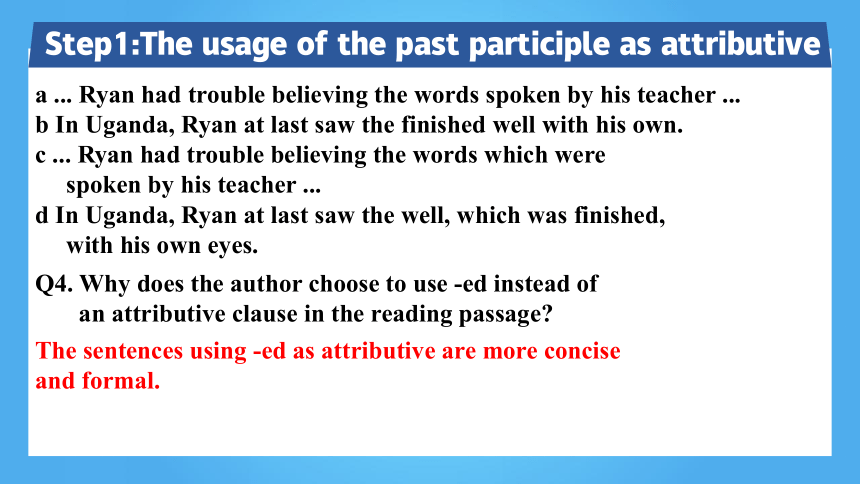 Step1:The usage of the past participle as attributive

a ... Ryan had trouble believing the words spoken by his teacher ...
b In Uganda, Ryan at last saw the finished well with his own.
c ... Ryan had trouble believing the words which were spoken by his teacher ...
d In Uganda, Ryan at last saw the well, which was finished, with his own eyes.

Q4. Why does the author choose to use -ed instead of an attributive clause in the reading passage?

The sentences using -ed as attributive are more concise and formal.